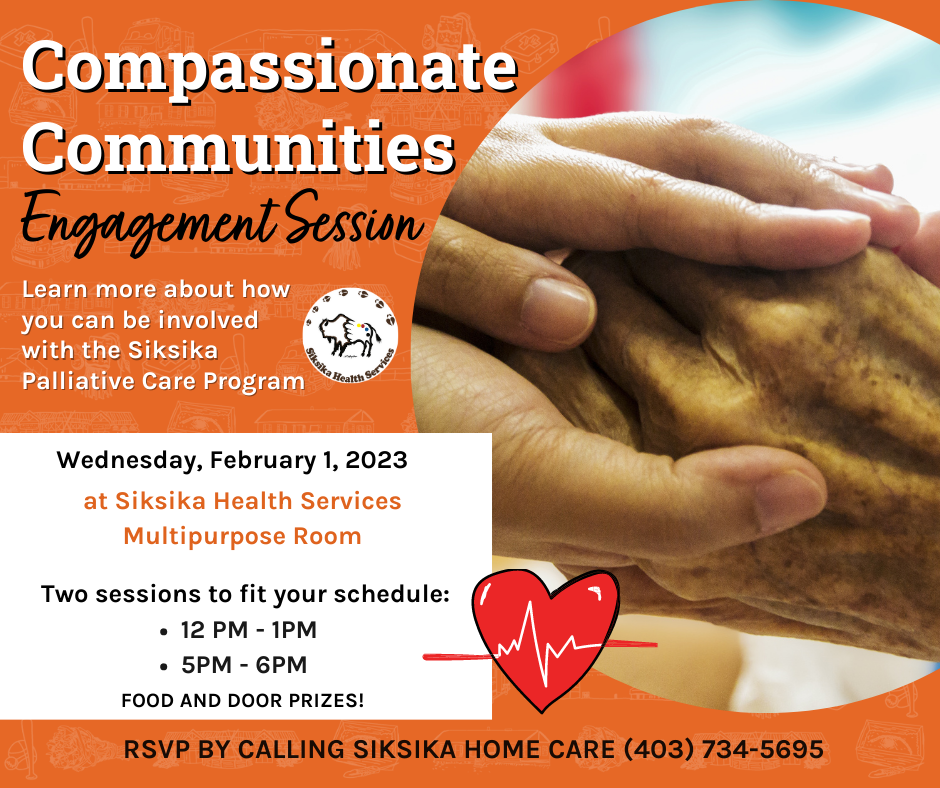 Compassionate Communities
Engagement Session

Learn more about how you can be involved with the Siksika Palliative Care Program

Siksika Health Services

Wednesday, February 1, 2023

at Siksika Health Services
Multipurpose Room

Two sessions to fit your schedule:
• 12 PM - 1PM
• 5PM - 6PM

FOOD AND DOOR PRIZES!

RSVP BY CALLING SIKSIKA HOME CARE (403) 734-5695